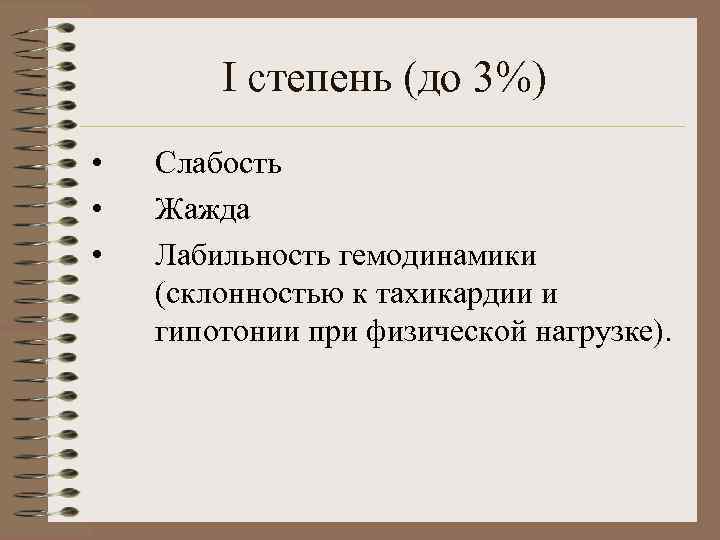 I степень (до 3%)

• Слабость
• Жажда
• Лабильность гемодинамики (склонностью к тахикардии и гипотонии при физической нагрузке).